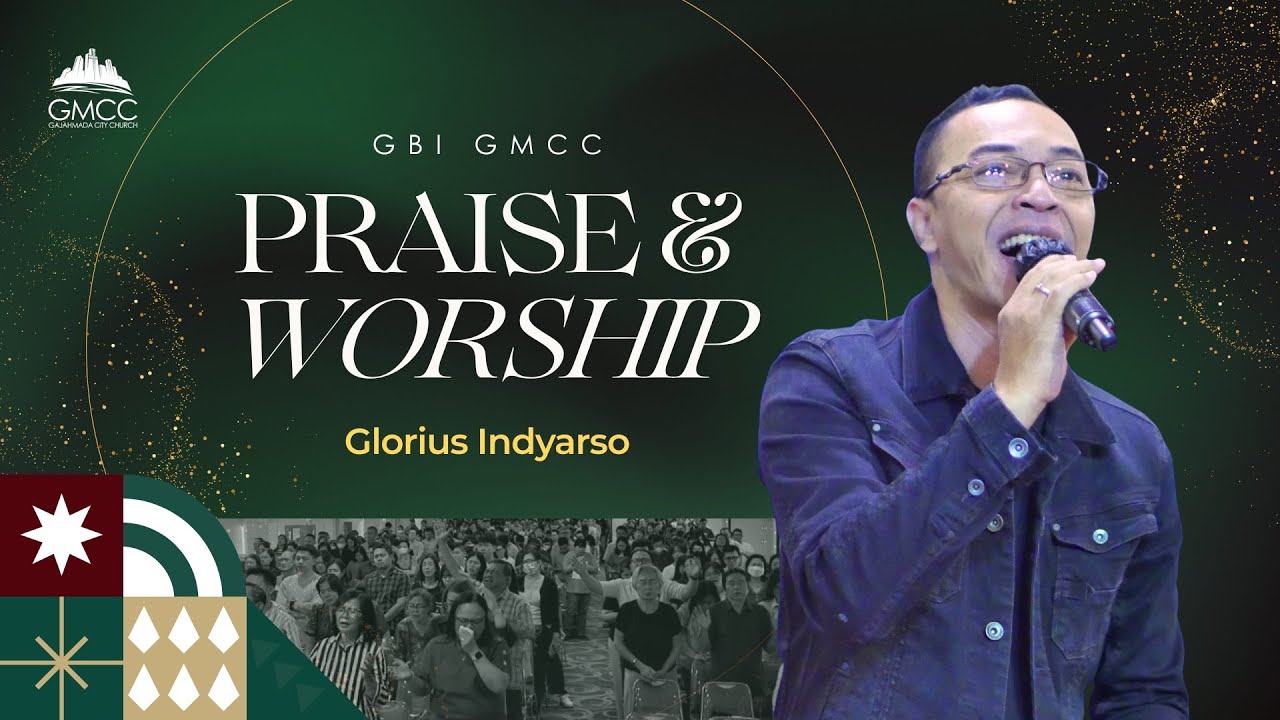 GMCC
GAJAHMADA CITY CHURCH

GBI GMCC

PRAISE &
WORSHIP

Glorius Indyarso